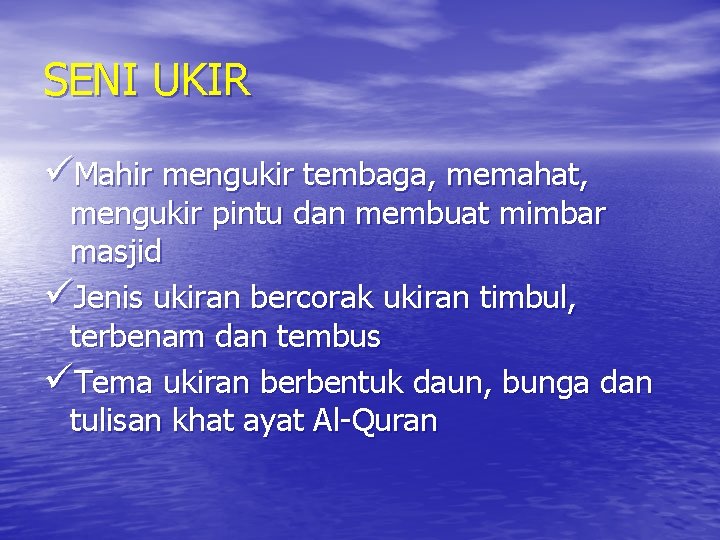 SENI UKIR

✓Mahir mengukir tembaga, memahat, mengukir pintu dan membuat mimbar masjid

✓Jenis ukiran bercorak ukiran timbul, terbenam dan tembus

✓Tema ukiran berbentuk daun, bunga dan tulisan khat ayat Al-Quran